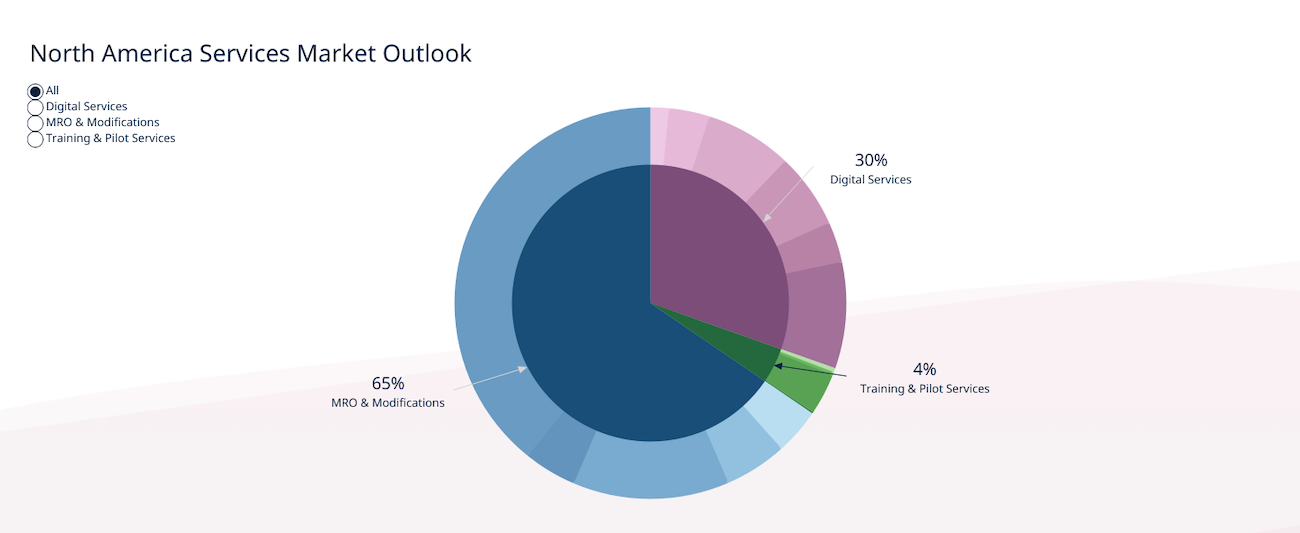 North America Services Market Outlook

All
Digital Services
MRO & Modifications
Training & Pilot Services

30%
Digital Services

4%
Training & Pilot Services

65%
MRO & Modifications